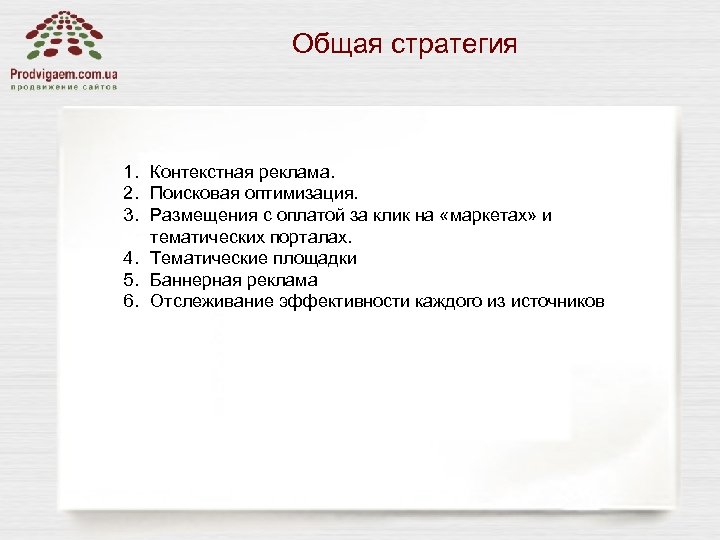 Prodvigaem.com.ua
продвижение сайтов

Общая стратегия

1. Контекстная реклама.
2. Поисковая оптимизация.
3. Размещения с оплатой за клик на «маркетах» и тематических порталах.
4. Тематические площадки
5. Баннерная реклама
6. Отслеживание эффективности каждого из источников